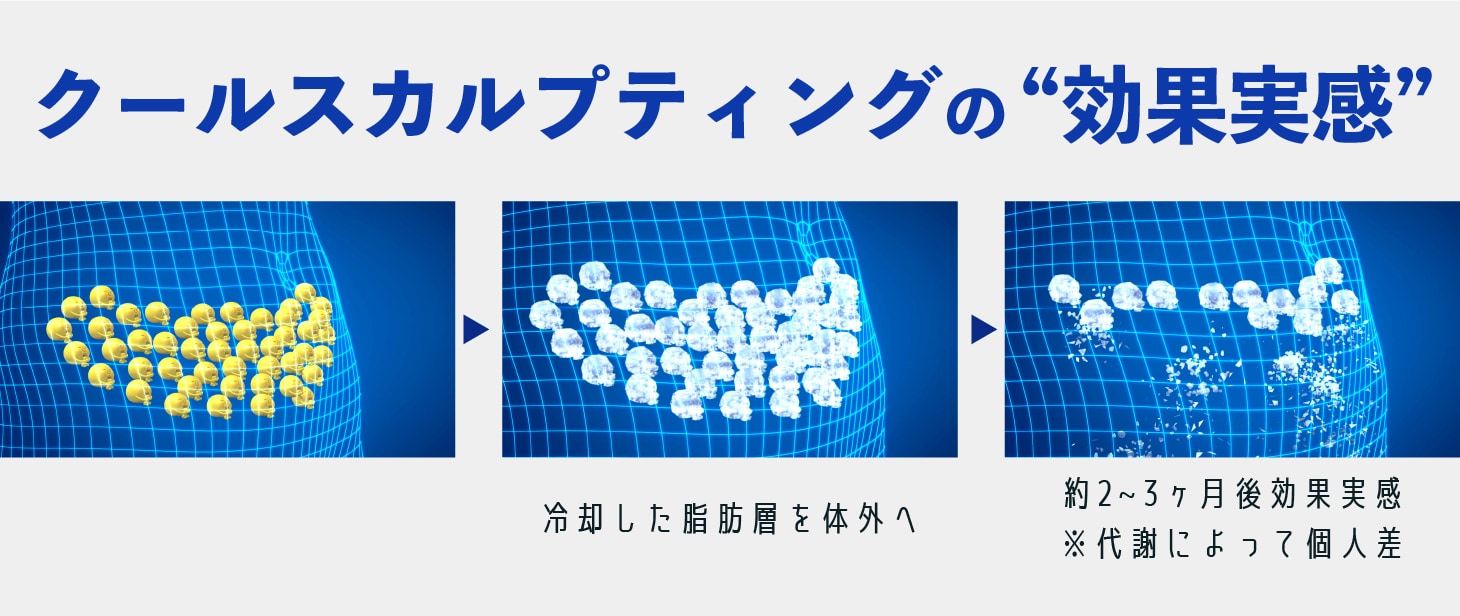 クールスカルプティングの“効果実感”

冷却した脂肪層を体外へ

約2~3ヶ月後効果実感
※代謝によって個人差